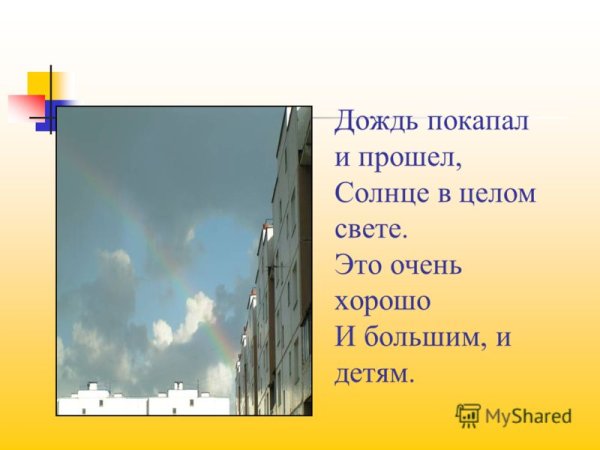 Дождь покапал и прошел,
Солнце в целом свете.
Это очень хорошо
И большим, и детям.

MyShared